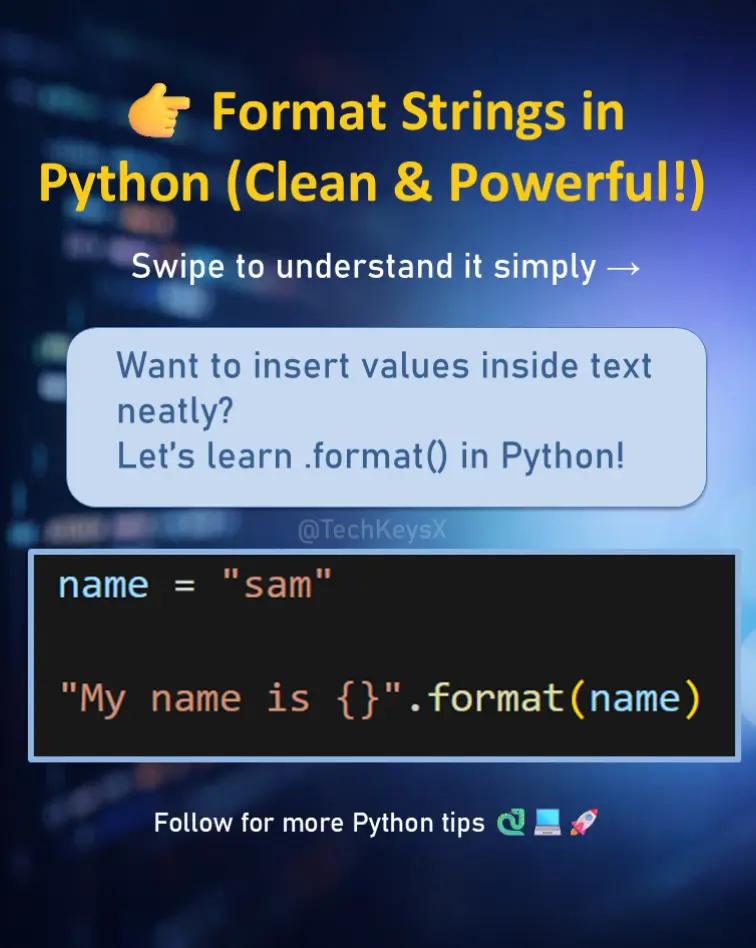 👉 Format Strings in Python (Clean & Powerful!)

Swipe to understand it simply →

Want to insert values inside text neatly?
Let's learn .format() in Python!

@TechKeysX

name = "sam"

"My name is {}".format(name)

Follow for more Python tips 🐍💻🚀